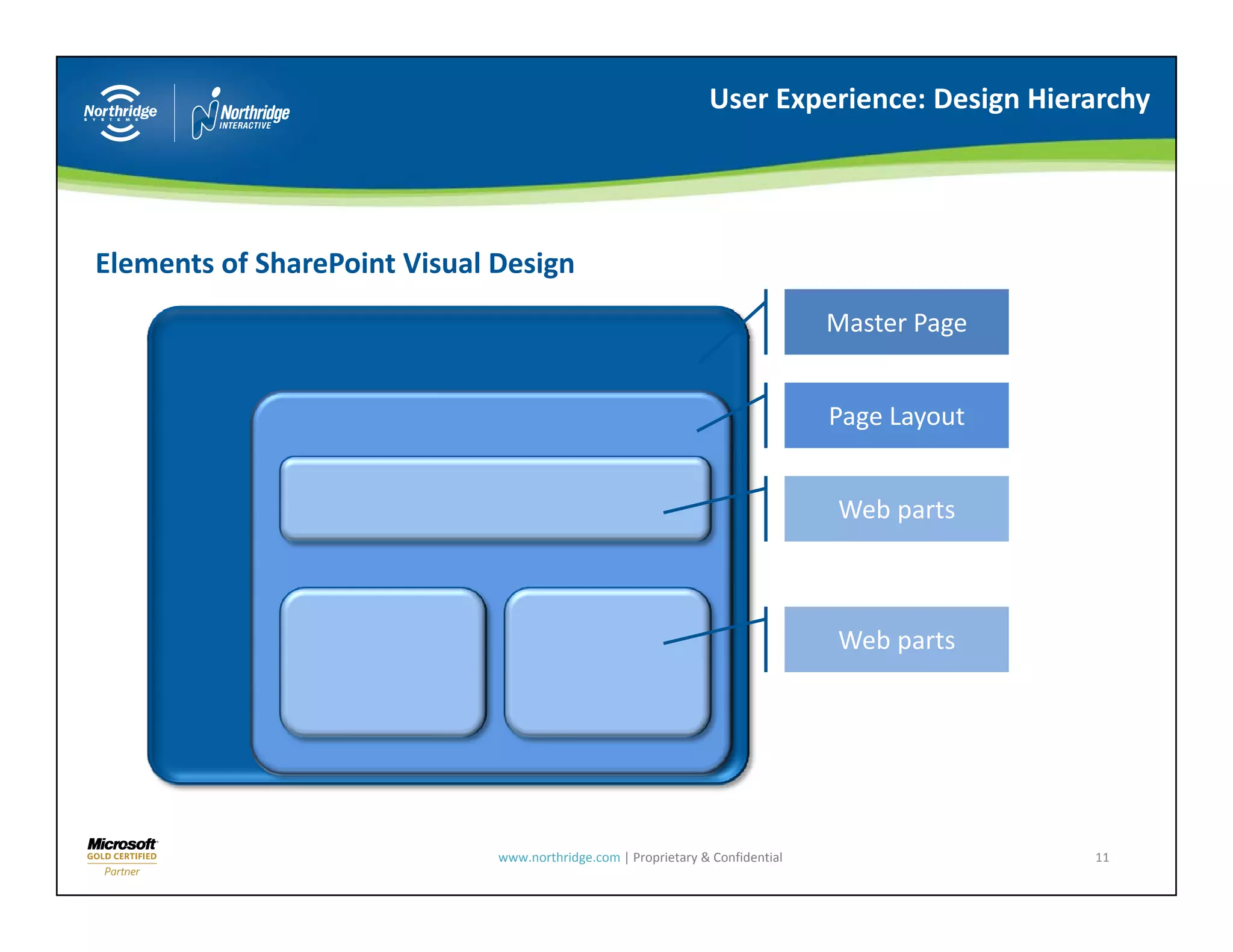 Northridge SYSTEMS

Northridge INTERACTIVE

User Experience: Design Hierarchy

Elements of SharePoint Visual Design

Master Page

Page Layout

Web parts

Web parts

Microsoft GOLD CERTIFIED Partner

www.northridge.com | Proprietary & Confidential

11